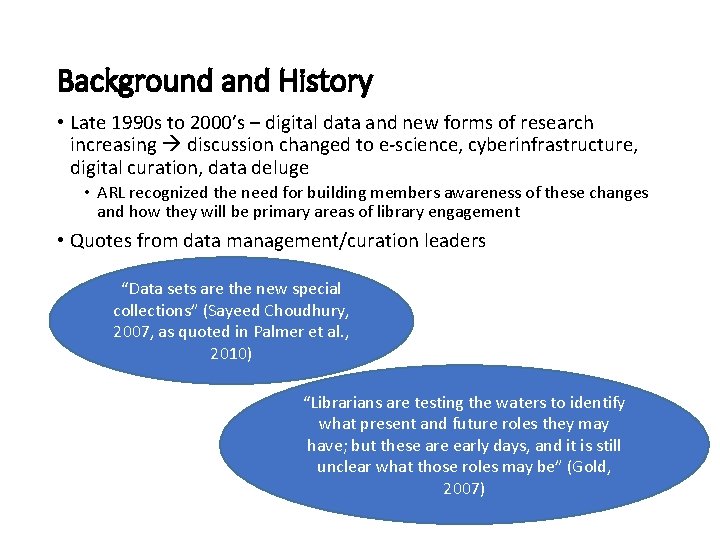 Background and History

• Late 1990s to 2000's – digital data and new forms of research increasing → discussion changed to e-science, cyberinfrastructure, digital curation, data deluge

• ARL recognized the need for building members awareness of these changes and how they will be primary areas of library engagement

• Quotes from data management/curation leaders

"Data sets are the new special collections" (Sayeed Choudhury, 2007, as quoted in Palmer et al., 2010)

"Librarians are testing the waters to identify what present and future roles they may have; but these are early days, and it is still unclear what those roles may be" (Gold, 2007)